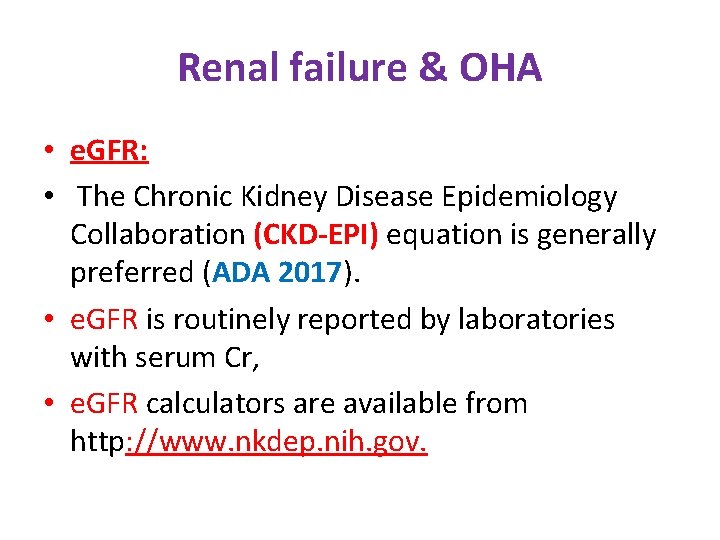 Renal failure & OHA

• eGFR:

• The Chronic Kidney Disease Epidemiology Collaboration (CKD-EPI) equation is generally preferred (ADA 2017).

• eGFR is routinely reported by laboratories with serum Cr,

• eGFR calculators are available from http://www.nkdep.nih.gov.